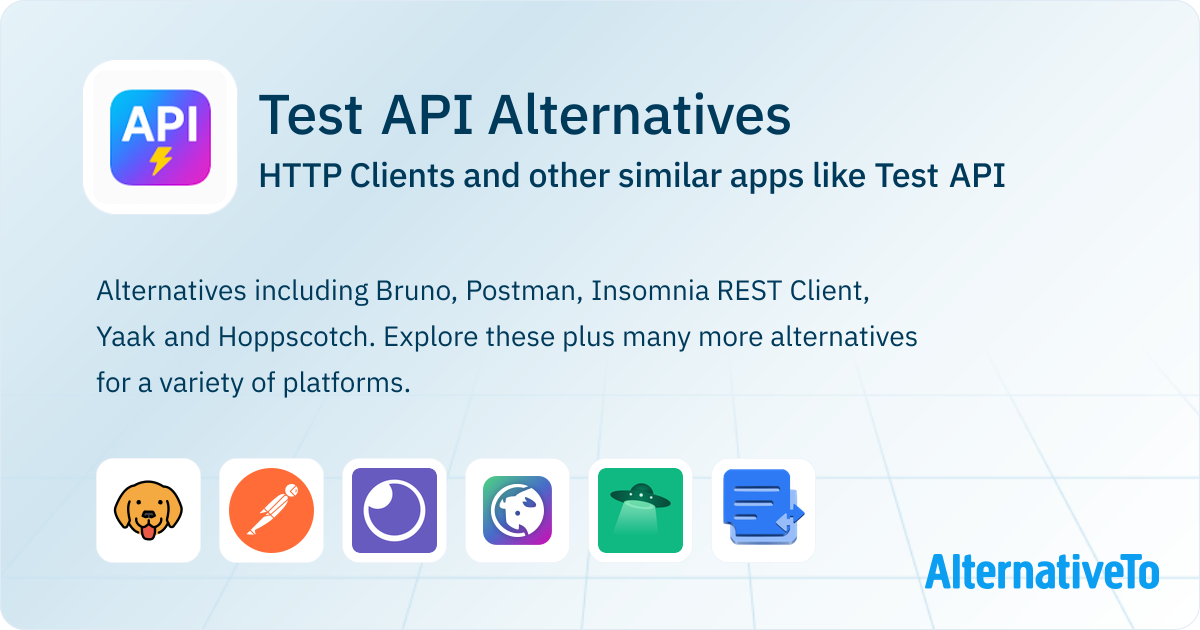 API

Test API Alternatives

HTTP Clients and other similar apps like Test API

Alternatives including Bruno, Postman, Insomnia REST Client, Yaak and Hoppscotch. Explore these plus many more alternatives for a variety of platforms.

AlternativeTo